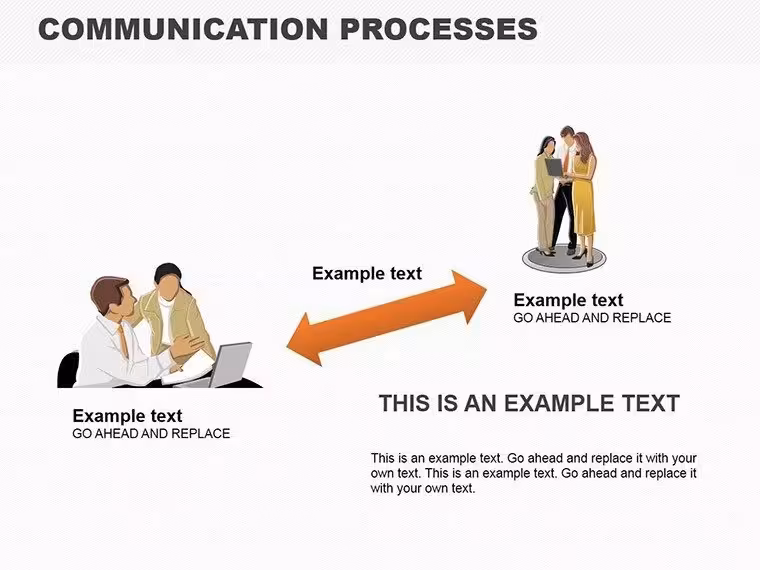 COMMUNICATION PROCESSES

Example text

Example text
GO AHEAD AND REPLACE

Example text
GO AHEAD AND REPLACE

THIS IS AN EXAMPLE TEXT

This is an example text. Go ahead and replace it with your own text. This is an example text. Go ahead and replace it with your own text.